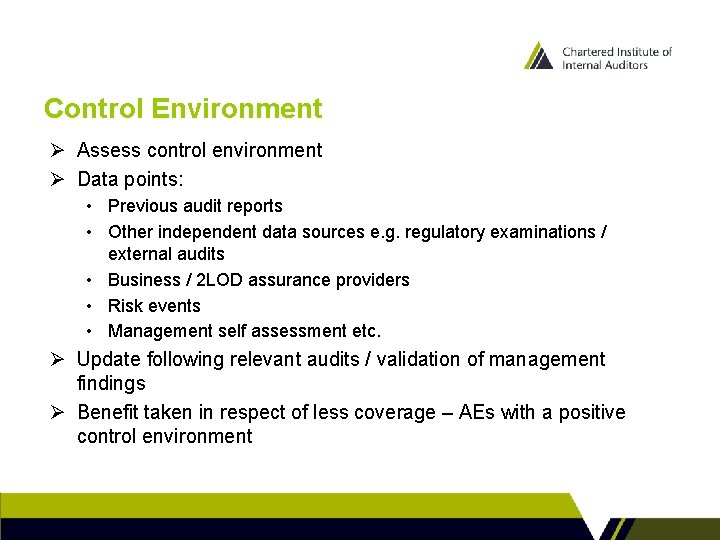 Chartered Institute of Internal Auditors

Control Environment

➢ Assess control environment
➢ Data points:
• Previous audit reports
• Other independent data sources e.g. regulatory examinations / external audits
• Business / 2LOD assurance providers
• Risk events
• Management self assessment etc.
➢ Update following relevant audits / validation of management findings
➢ Benefit taken in respect of less coverage – AEs with a positive control environment